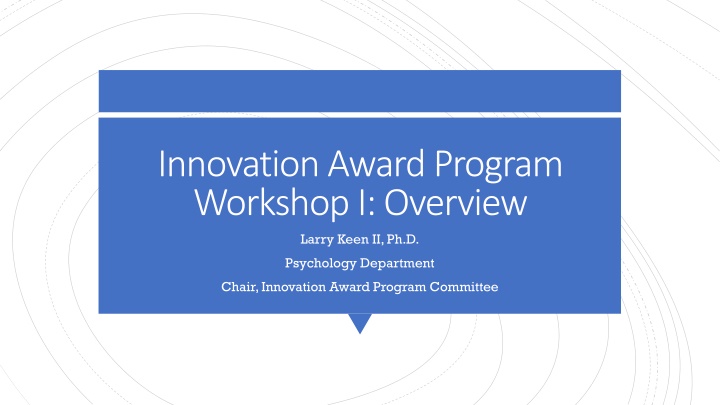 Innovation Award Program Workshop I: Overview

Larry Keen II, Ph.D.

Psychology Department

Chair, Innovation Award Program Committee